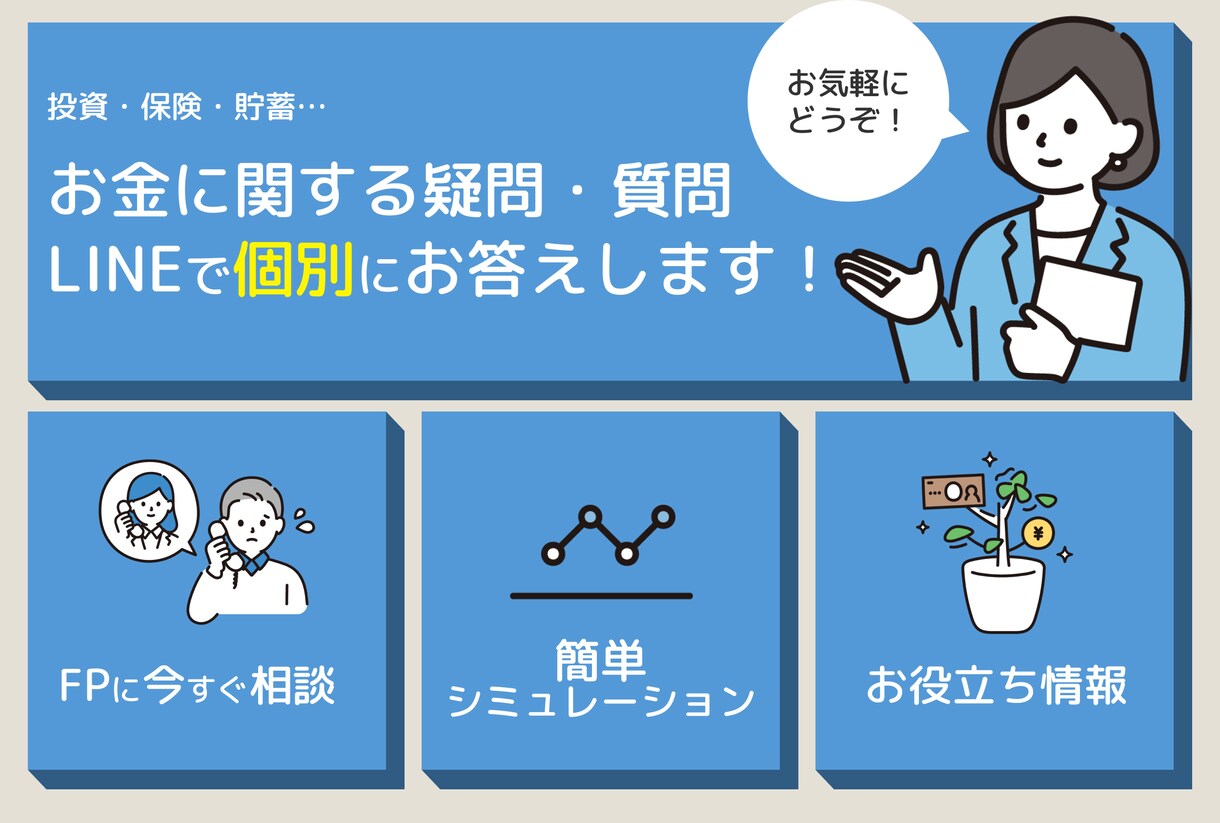 投資・保険・貯蓄…

お金に関する疑問・質問
LINEで個別にお答えします！

お気軽に
どうぞ！

FPに今すぐ相談

簡単
シミュレーション

お役立ち情報